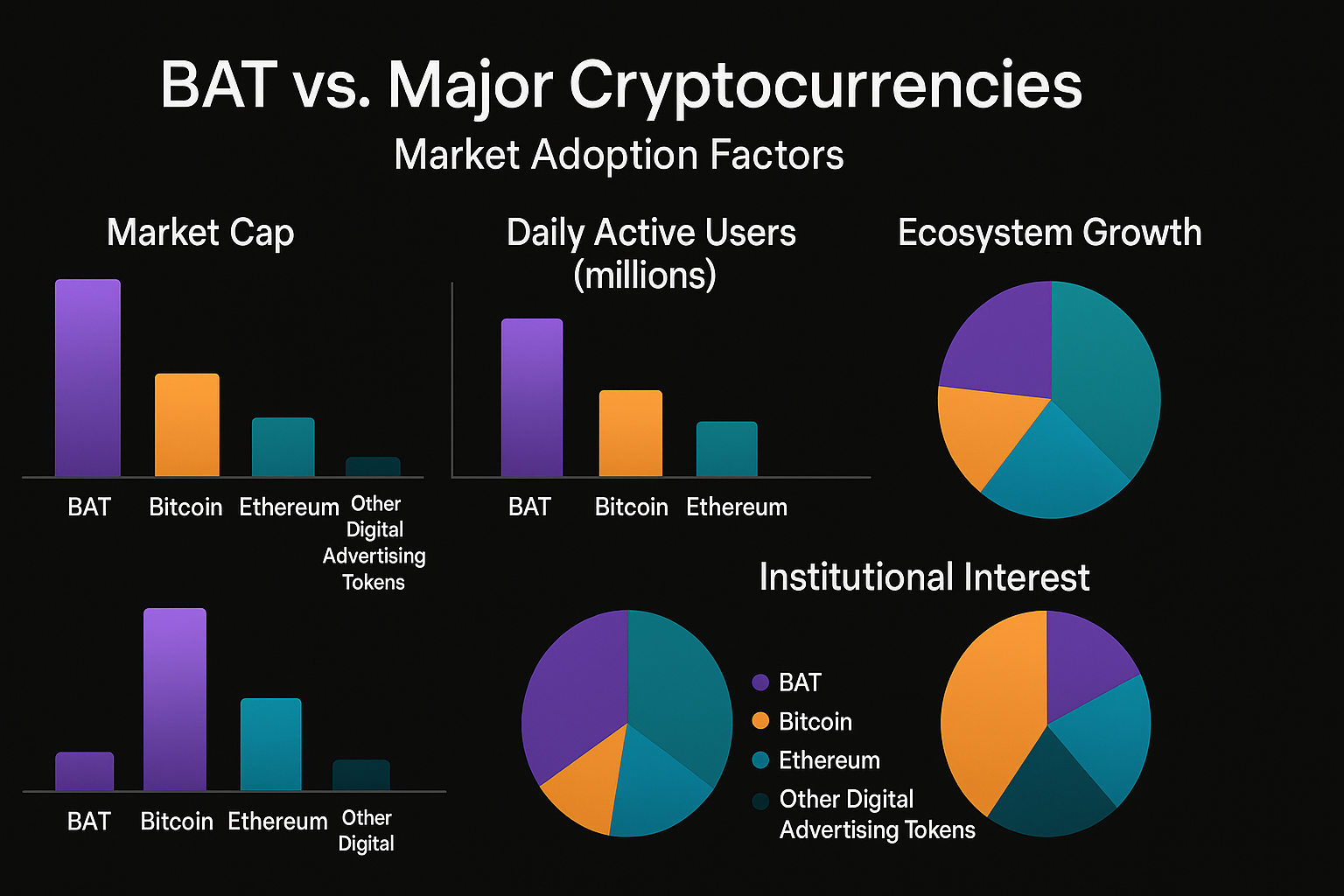 BAT vs. Major Cryptocurrencies

Market Adoption Factors

Market Cap

BAT Bitcoin Ethereum Other Digital Advertising Tokens

Daily Active Users (millions)

BAT Bitcoin Ethereum

Ecosystem Growth

BAT Bitcoin Ethereum Other Digital

Institutional Interest

BAT
Bitcoin
Ethereum
Other Digital Advertising Tokens